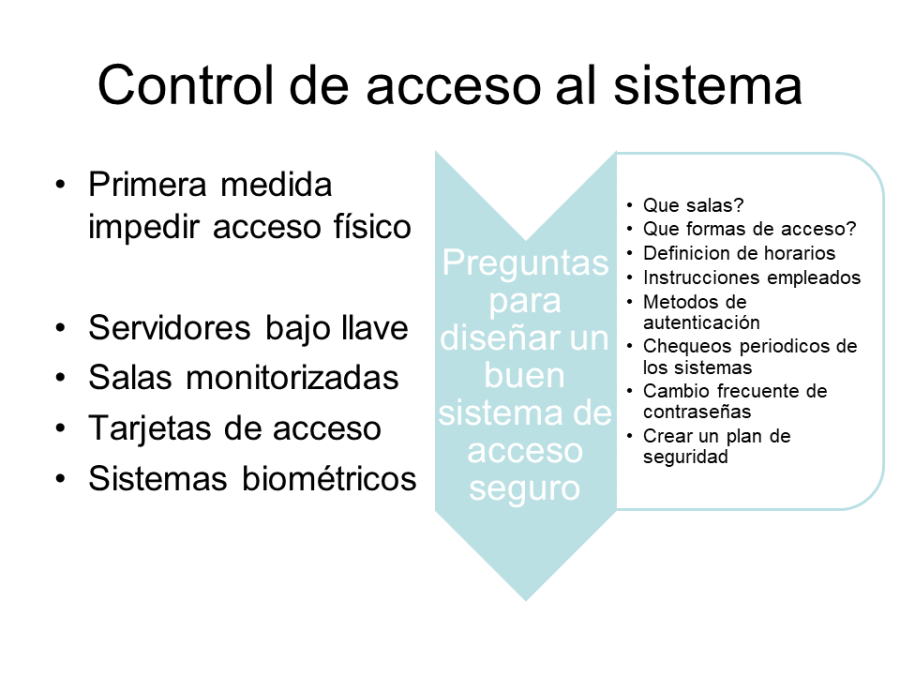 Control de acceso al sistema

• Primera medida impedir acceso físico

• Servidores bajo llave
• Salas monitorizadas
• Tarjetas de acceso
• Sistemas biométricos

Preguntas para diseñar un buen sistema de acceso seguro

• Que salas?
• Que formas de acceso?
• Definicion de horarios
• Instrucciones empleados
• Metodos de autenticación
• Chequeos periodicos de los sistemas
• Cambio frecuente de contraseñas
• Crear un plan de seguridad